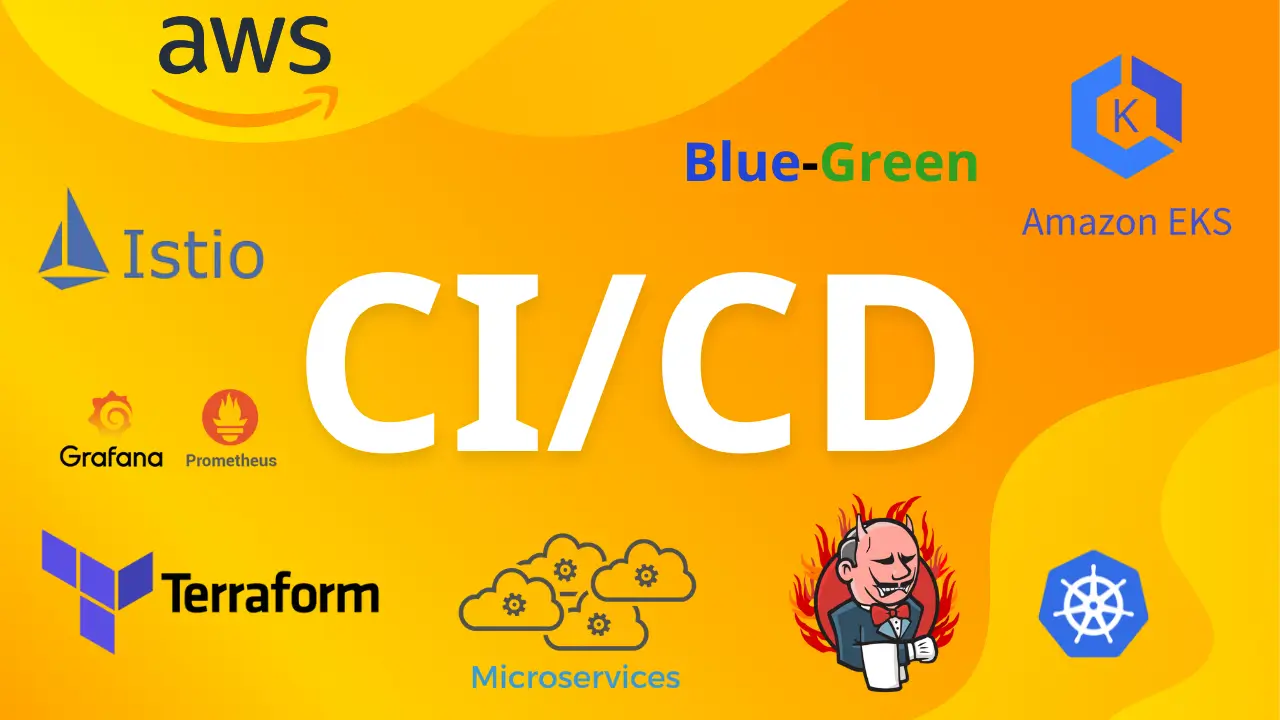 aws

Blue-Green

K
Amazon EKS

Istio

CI/CD

Grafana Prometheus

Terraform

Microservices